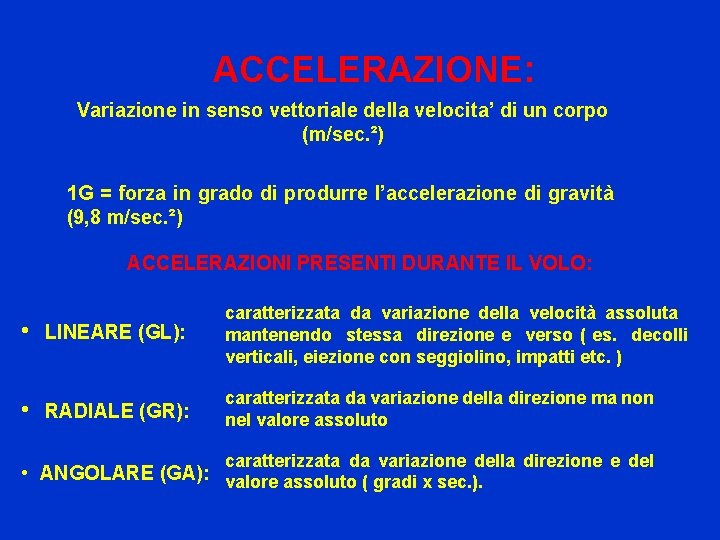 ACCELERAZIONE:

Variazione in senso vettoriale della velocita' di un corpo (m/sec.²)

1G = forza in grado di produrre l'accelerazione di gravità (9,8 m/sec.²)

ACCELERAZIONI PRESENTI DURANTE IL VOLO:

• LINEARE (GL): caratterizzata da variazione della velocità assoluta mantenendo stessa direzione e verso ( es. decolli verticali, eiezione con seggiolino, impatti etc. )

• RADIALE (GR): caratterizzata da variazione della direzione ma non nel valore assoluto

• ANGOLARE (GA): caratterizzata da variazione della direzione e del valore assoluto ( gradi x sec.).